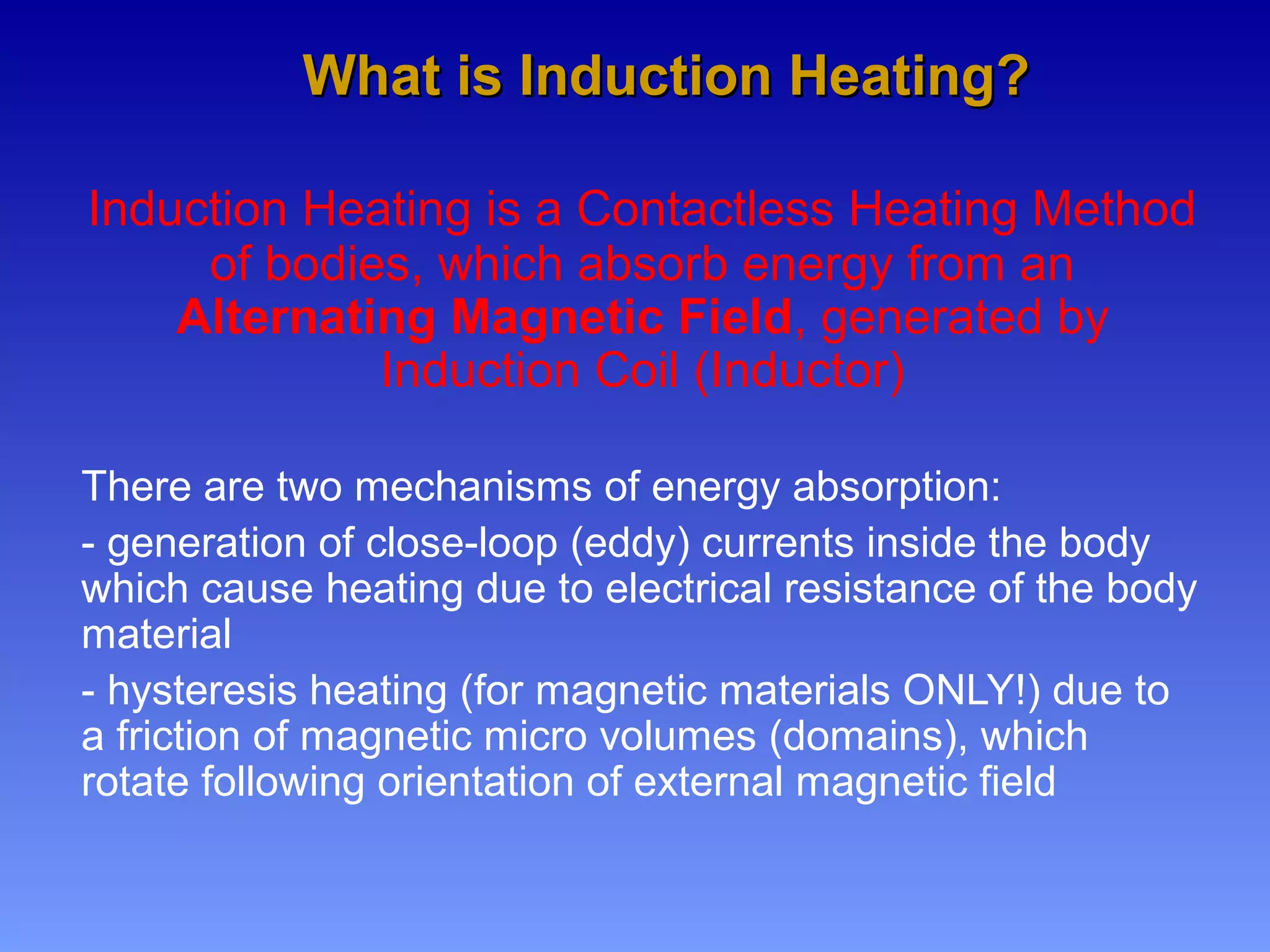 What is Induction Heating?

Induction Heating is a Contactless Heating Method of bodies, which absorb energy from an Alternating Magnetic Field, generated by Induction Coil (Inductor)

There are two mechanisms of energy absorption:

- generation of close-loop (eddy) currents inside the body which cause heating due to electrical resistance of the body material

- hysteresis heating (for magnetic materials ONLY!) due to a friction of magnetic micro volumes (domains), which rotate following orientation of external magnetic field